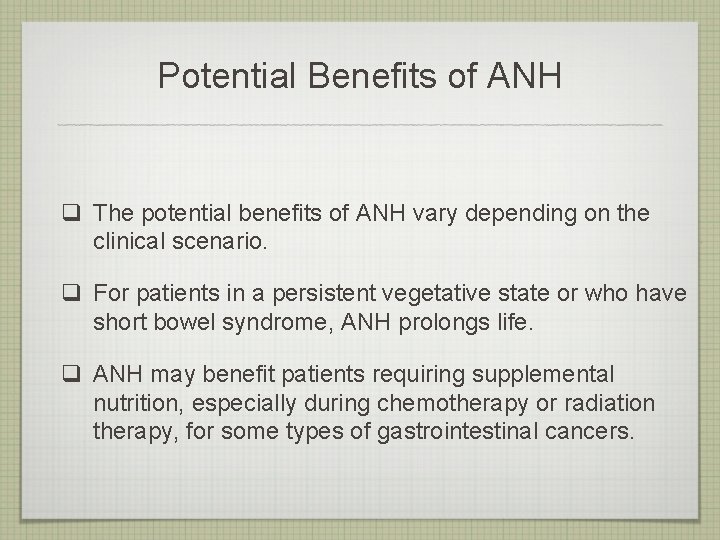 Potential Benefits of ANH

❑ The potential benefits of ANH vary depending on the clinical scenario.

❑ For patients in a persistent vegetative state or who have short bowel syndrome, ANH prolongs life.

❑ ANH may benefit patients requiring supplemental nutrition, especially during chemotherapy or radiation therapy, for some types of gastrointestinal cancers.